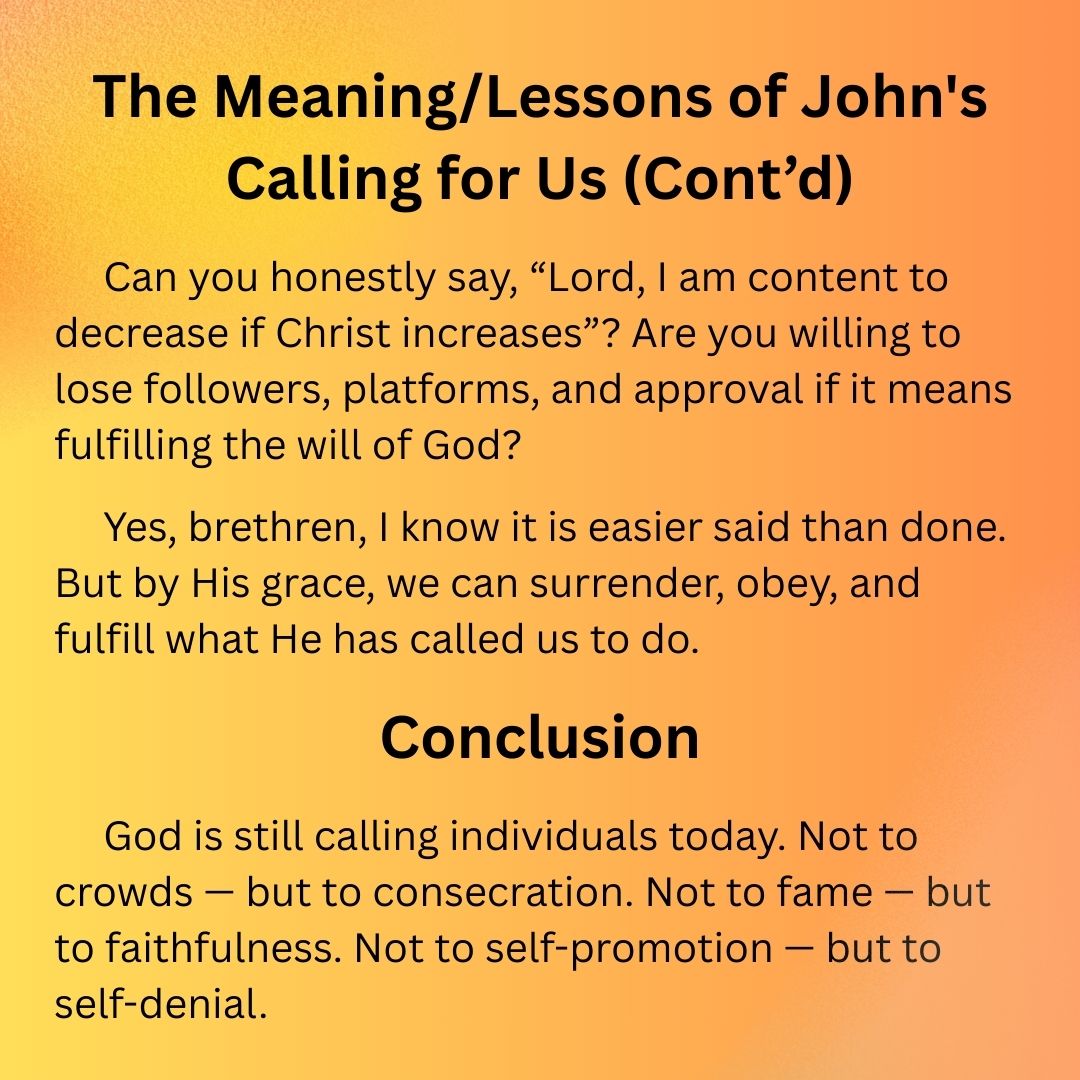 The Meaning/Lessons of John's Calling for Us (Cont’d)

Can you honestly say, “Lord, I am content to decrease if Christ increases”? Are you willing to lose followers, platforms, and approval if it means fulfilling the will of God?

Yes, brethren, I know it is easier said than done. But by His grace, we can surrender, obey, and fulfill what He has called us to do.

Conclusion

God is still calling individuals today. Not to crowds — but to consecration. Not to fame — but to faithfulness. Not to self-promotion — but to self-denial.